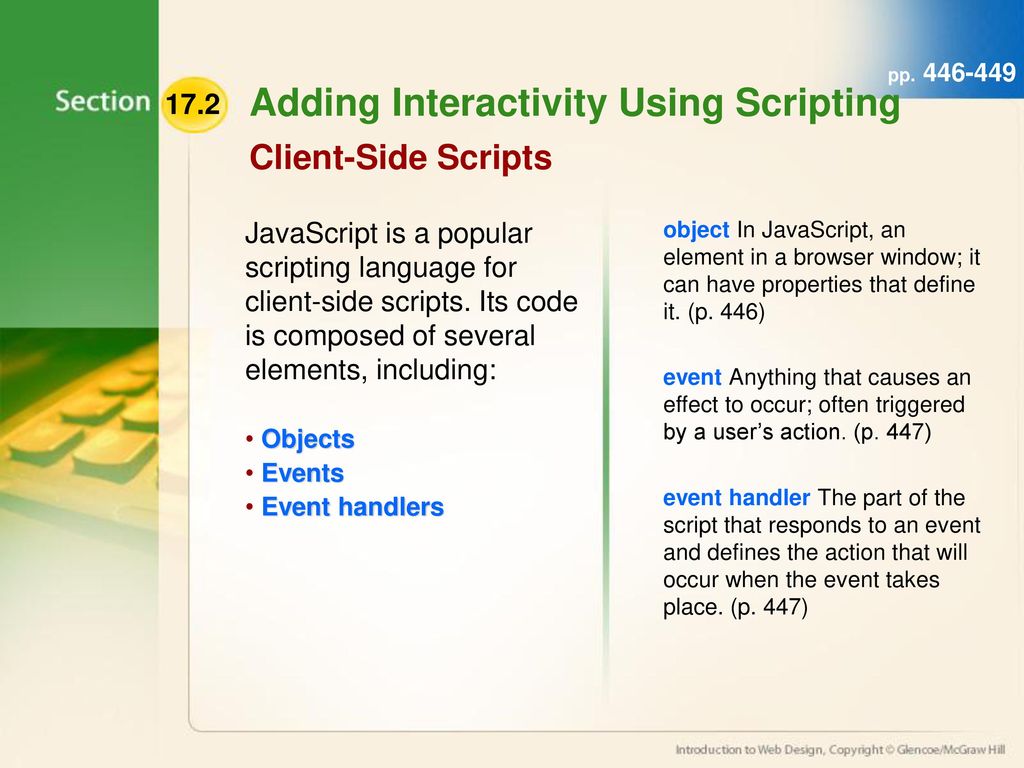 pp. 446-449

Section 17.2 Adding Interactivity Using Scripting

Client-Side Scripts

JavaScript is a popular scripting language for client-side scripts. Its code is composed of several elements, including:

• Objects
• Events
• Event handlers

object In JavaScript, an element in a browser window; it can have properties that define it. (p. 446)

event Anything that causes an effect to occur; often triggered by a user's action. (p. 447)

event handler The part of the script that responds to an event and defines the action that will occur when the event takes place. (p. 447)

Introduction to Web Design, Copyright © Glencoe/McGraw Hill